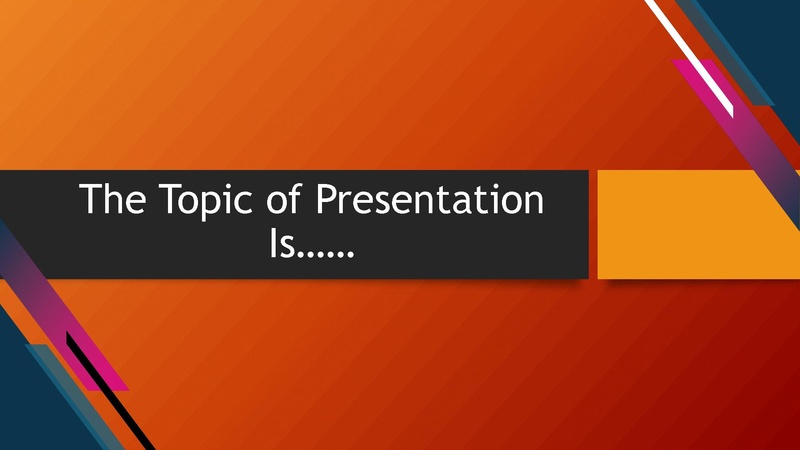 The Topic of Presentation Is……